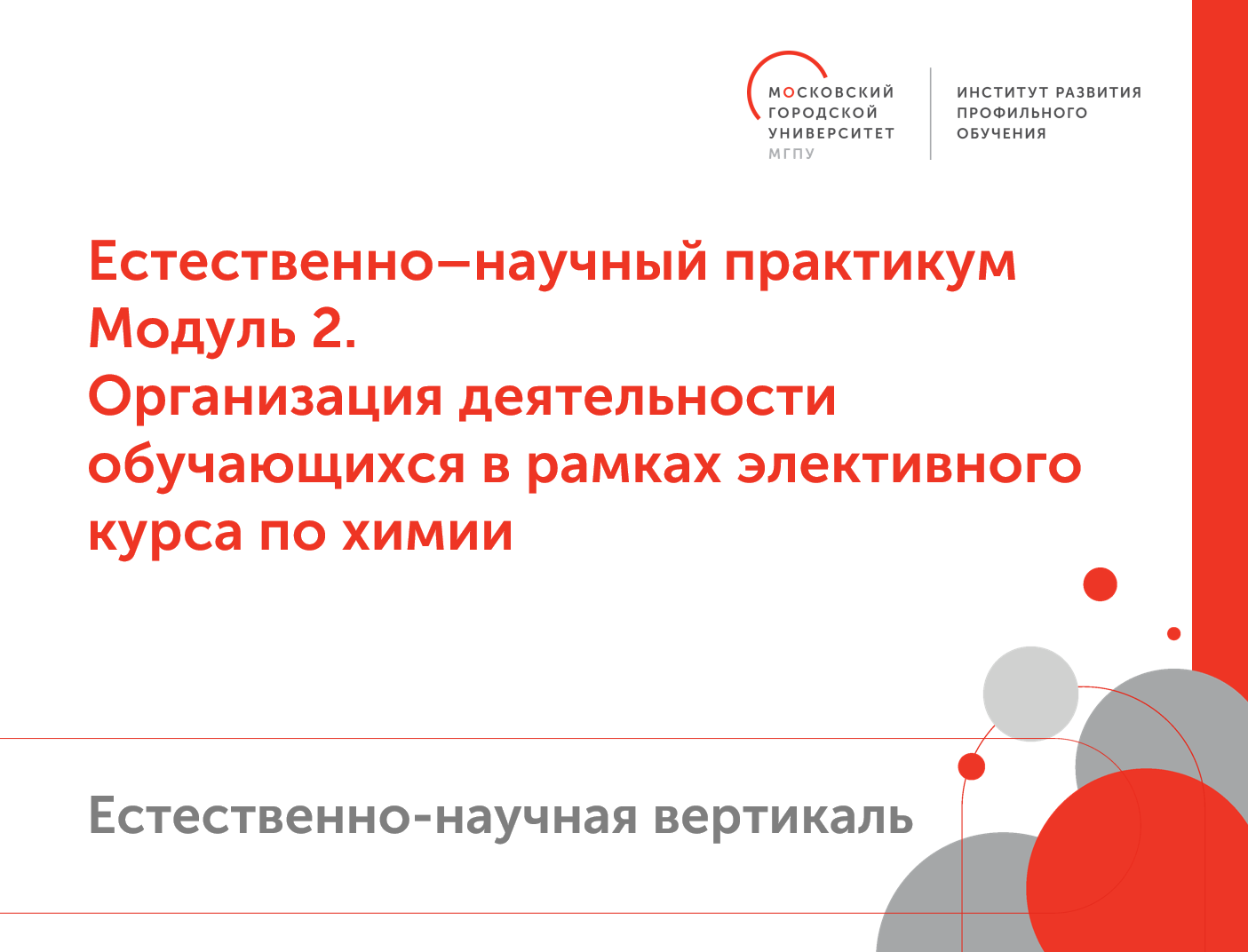 МОСКОВСКИЙ ГОРОДСКОЙ УНИВЕРСИТЕТ
МГПУ

ИНСТИТУТ РАЗВИТИЯ ПРОФИЛЬНОГО ОБУЧЕНИЯ

Естественно–научный практикум
Модуль 2.
Организация деятельности обучающихся в рамках элективного курса по химии

Естественно-научная вертикаль